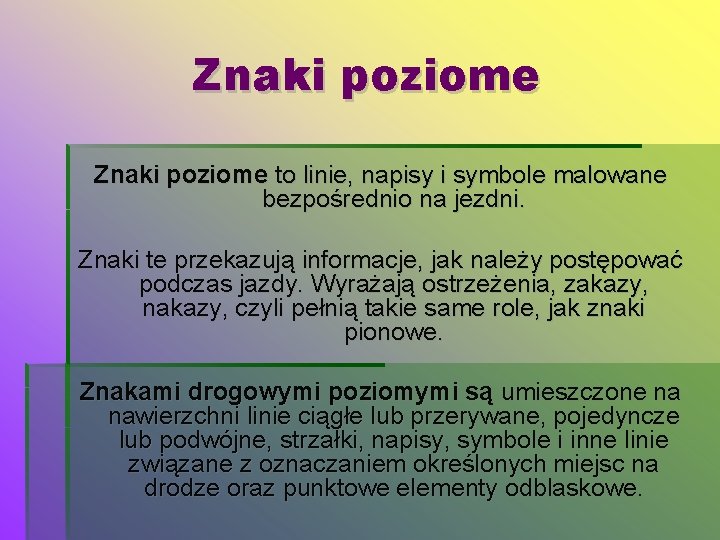 Znaki poziome

Znaki poziome to linie, napisy i symbole malowane bezpośrednio na jezdni.

Znaki te przekazują informacje, jak należy postępować podczas jazdy. Wyrażają ostrzeżenia, zakazy, nakazy, czyli pełnią takie same role, jak znaki pionowe.

Znakami drogowymi poziomymi są umieszczone na nawierzchni linie ciągłe lub przerywane, pojedyncze lub podwójne, strzałki, napisy, symbole i inne linie związane z oznaczaniem określonych miejsc na drodze oraz punktowe elementy odblaskowe.